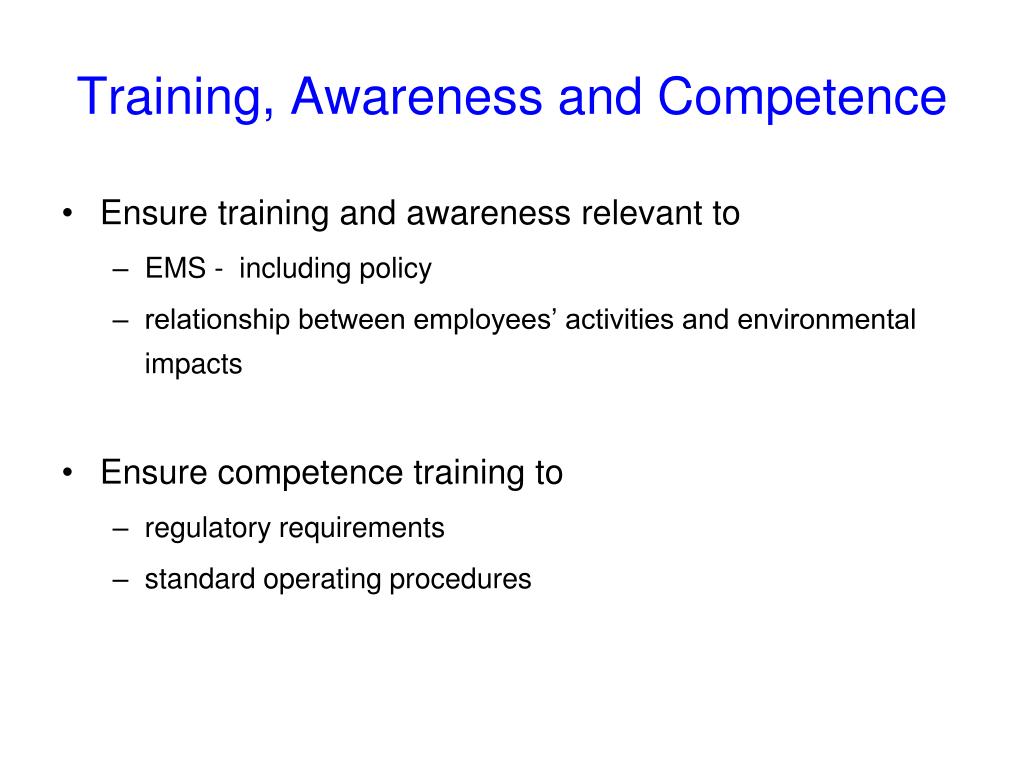 Training, Awareness and Competence

• Ensure training and awareness relevant to
– EMS - including policy
– relationship between employees’ activities and environmental impacts

• Ensure competence training to
– regulatory requirements
– standard operating procedures